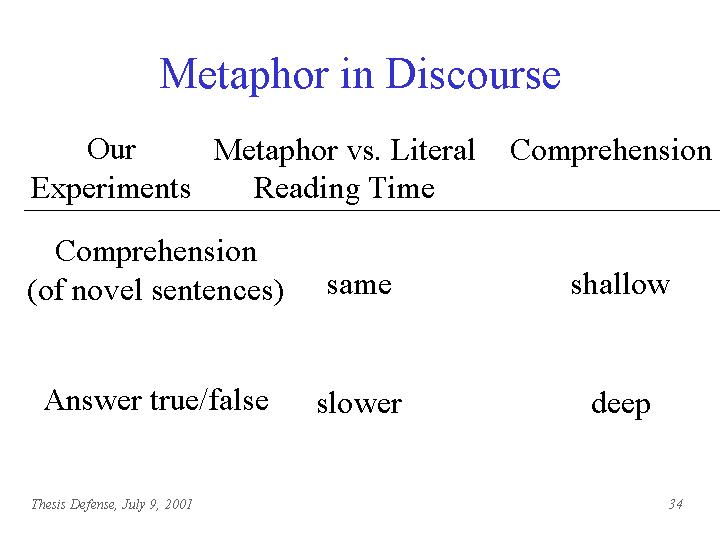 Metaphor in Discourse

| Our Experiments | Metaphor vs. Literal Reading Time | Comprehension |
|---|---|---|
| Comprehension (of novel sentences) | same | shallow |
| Answer true/false | slower | deep |

Thesis Defense, July 9, 2001

34